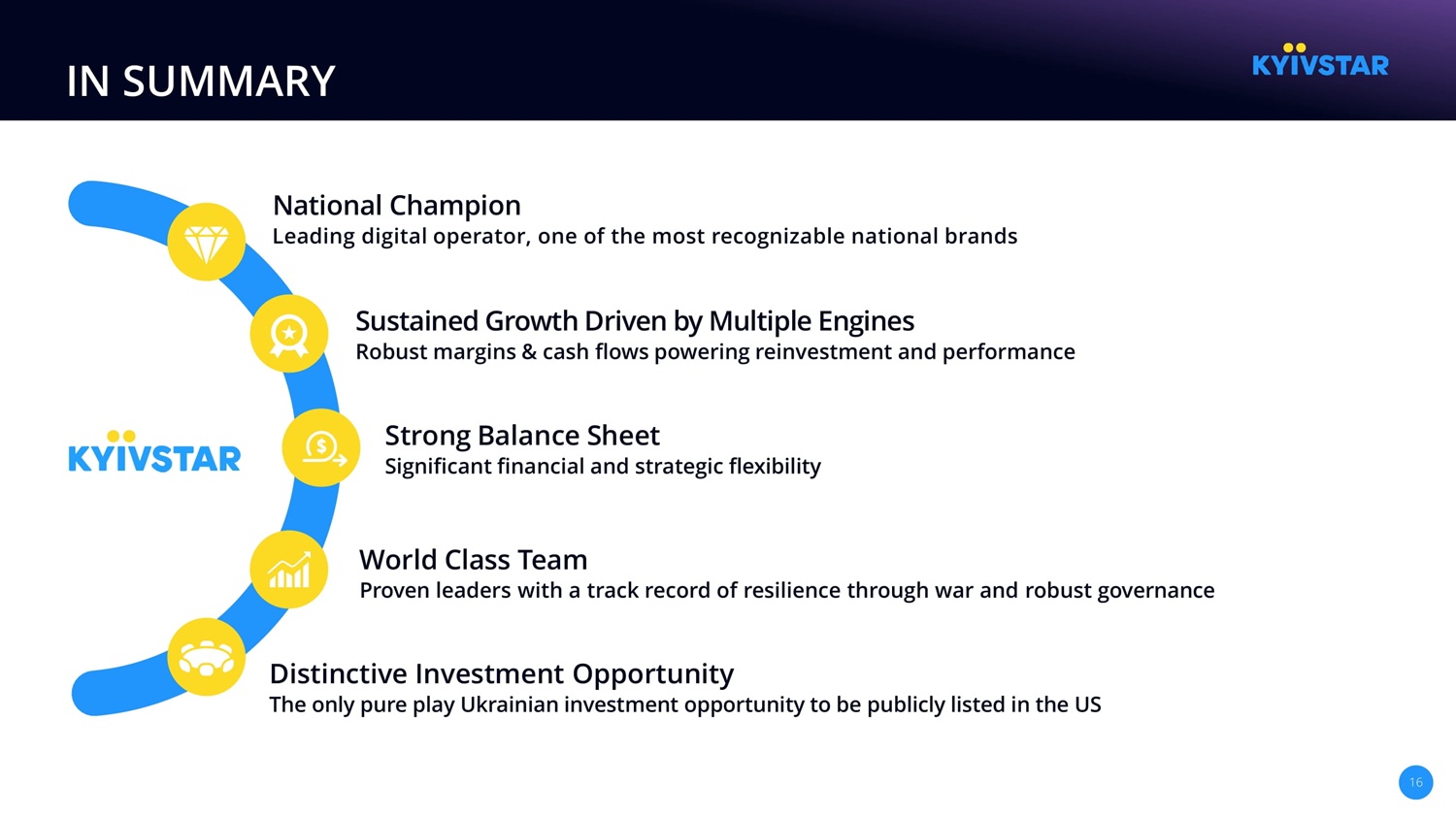 IN SUMMARY

KYIVSTAR

KYIVSTAR

National Champion
Leading digital operator, one of the most recognizable national brands

Sustained Growth Driven by Multiple Engines
Robust margins & cash flows powering reinvestment and performance

Strong Balance Sheet
Significant financial and strategic flexibility

World Class Team
Proven leaders with a track record of resilience through war and robust governance

Distinctive Investment Opportunity
The only pure play Ukrainian investment opportunity to be publicly listed in the US

16